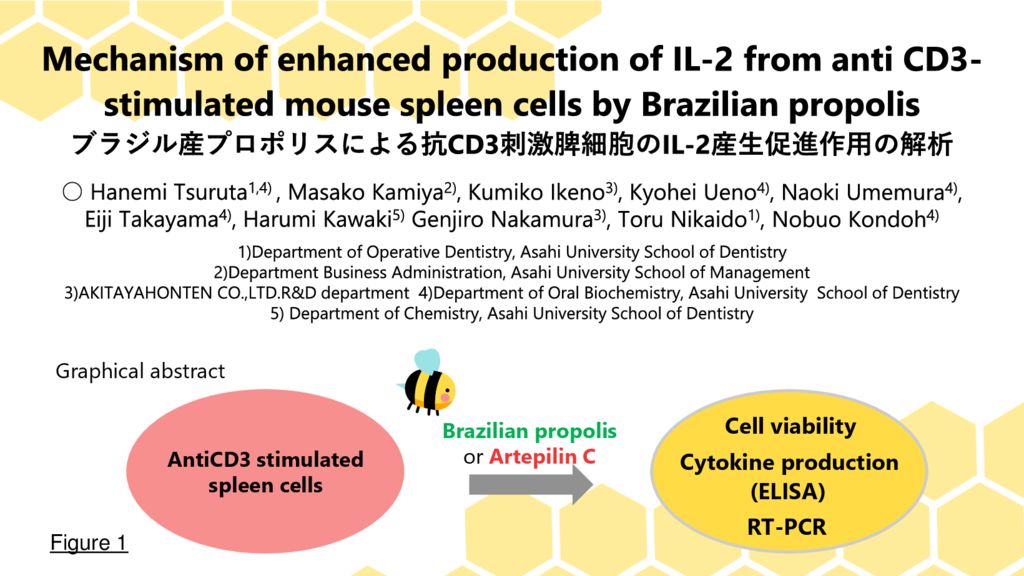 Mechanism of enhanced production of IL-2 from anti CD3-stimulated mouse spleen cells by Brazilian propolis

ブラジル産プロポリスによる抗CD3刺激脾細胞のIL-2産生促進作用の解析

○ Hanemi Tsuruta$^{1,4)}$ , Masako Kamiya$^{2)}$, Kumiko Ikeno$^{3)}$, Kyohei Ueno$^{4)}$, Naoki Umemura$^{4)}$, Eiji Takayama$^{4)}$, Harumi Kawaki$^{5)}$ Genjiro Nakamura$^{3)}$, Toru Nikaido$^{1)}$, Nobuo Kondoh$^{4)}$

1)Department of Operative Dentistry, Asahi University School of Dentistry
2)Department Business Administration, Asahi University School of Management
3)AKITAYAHONTEN CO.,LTD.R&D department 4)Department of Oral Biochemistry, Asahi University School of Dentistry
5) Department of Chemistry, Asahi University School of Dentistry

Graphical abstract

AntiCD3 stimulated spleen cells

Brazilian propolis
or Artepilin C

Cell viability
Cytokine production (ELISA)
RT-PCR

Figure 1